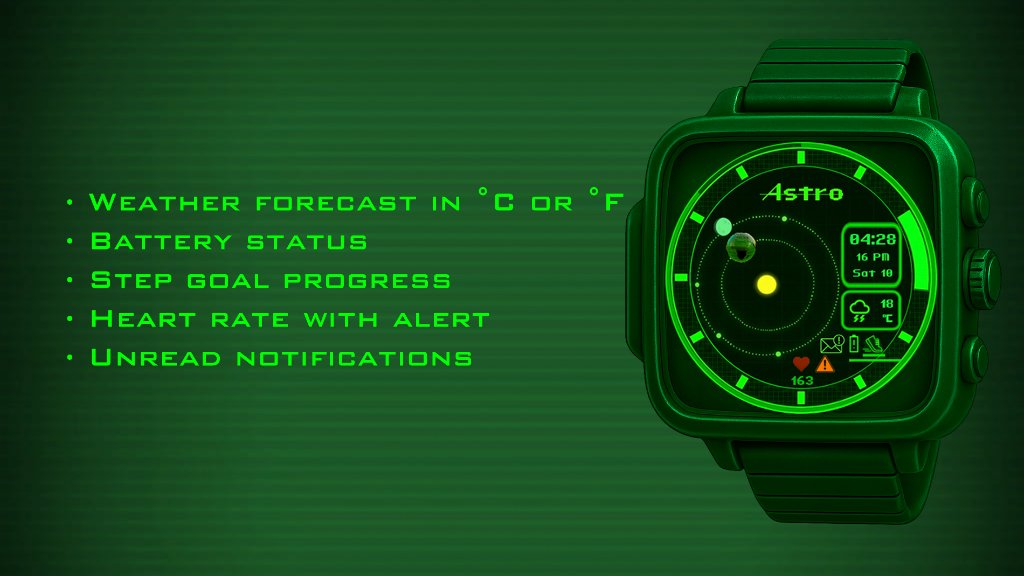 • Weather forecast in °C or °F
• Battery status
• Step goal progress
• Heart rate with alert
• Unread notifications

Astro

04:28
16 PM
Sat 10

18
°C

163